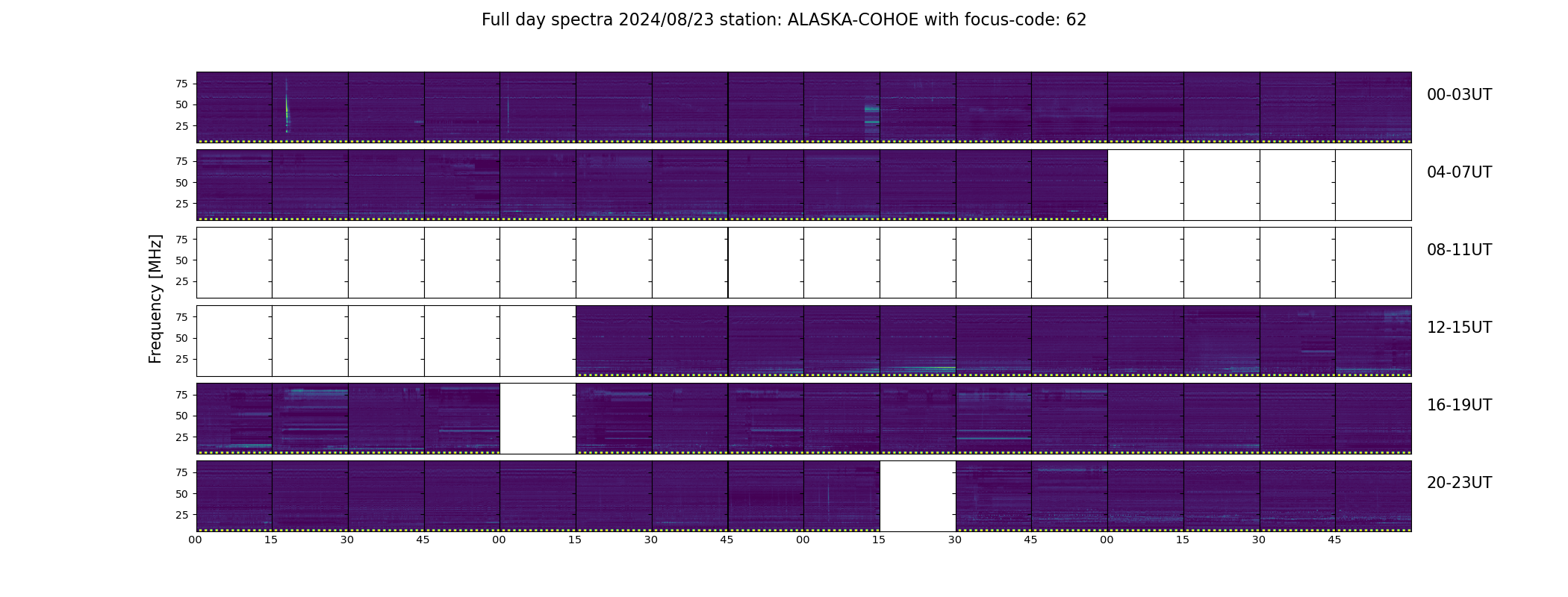 Full day spectra 2024/08/23 station: ALASKA-COHOE with focus-code: 62

Frequency [MHz]

75
50
25
00-03UT

75
50
25
04-07UT

75
50
25
08-11UT

75
50
25
12-15UT

75
50
25
16-19UT

75
50
25
20-23UT

00 15 30 45 00 15 30 45 00 15 30 45 00 15 30 45